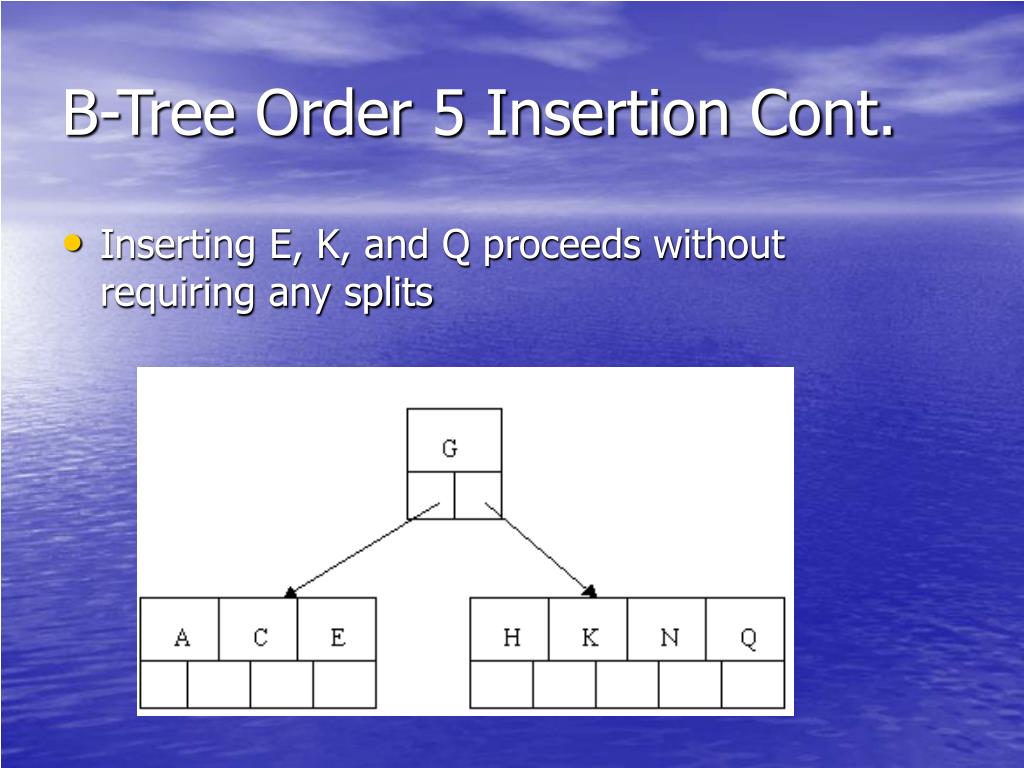 B-Tree Order 5 Insertion Cont.

• Inserting E, K, and Q proceeds without requiring any splits

G

A C E

H K N Q